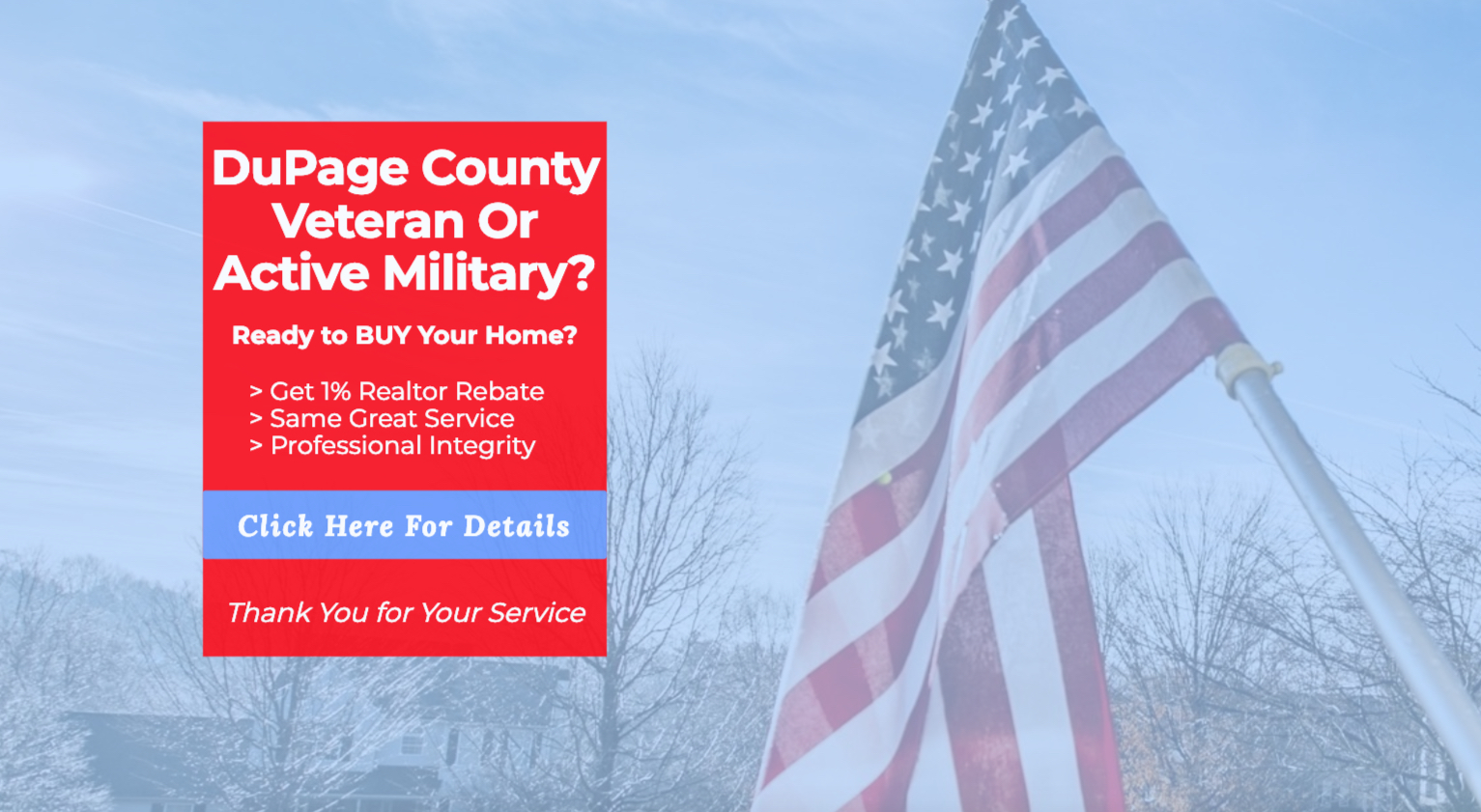 DuPage County Veteran Or Active Military?

Ready to BUY Your Home?

> Get 1% Realtor Rebate
> Same Great Service
> Professional Integrity

Click Here For Details

Thank You for Your Service